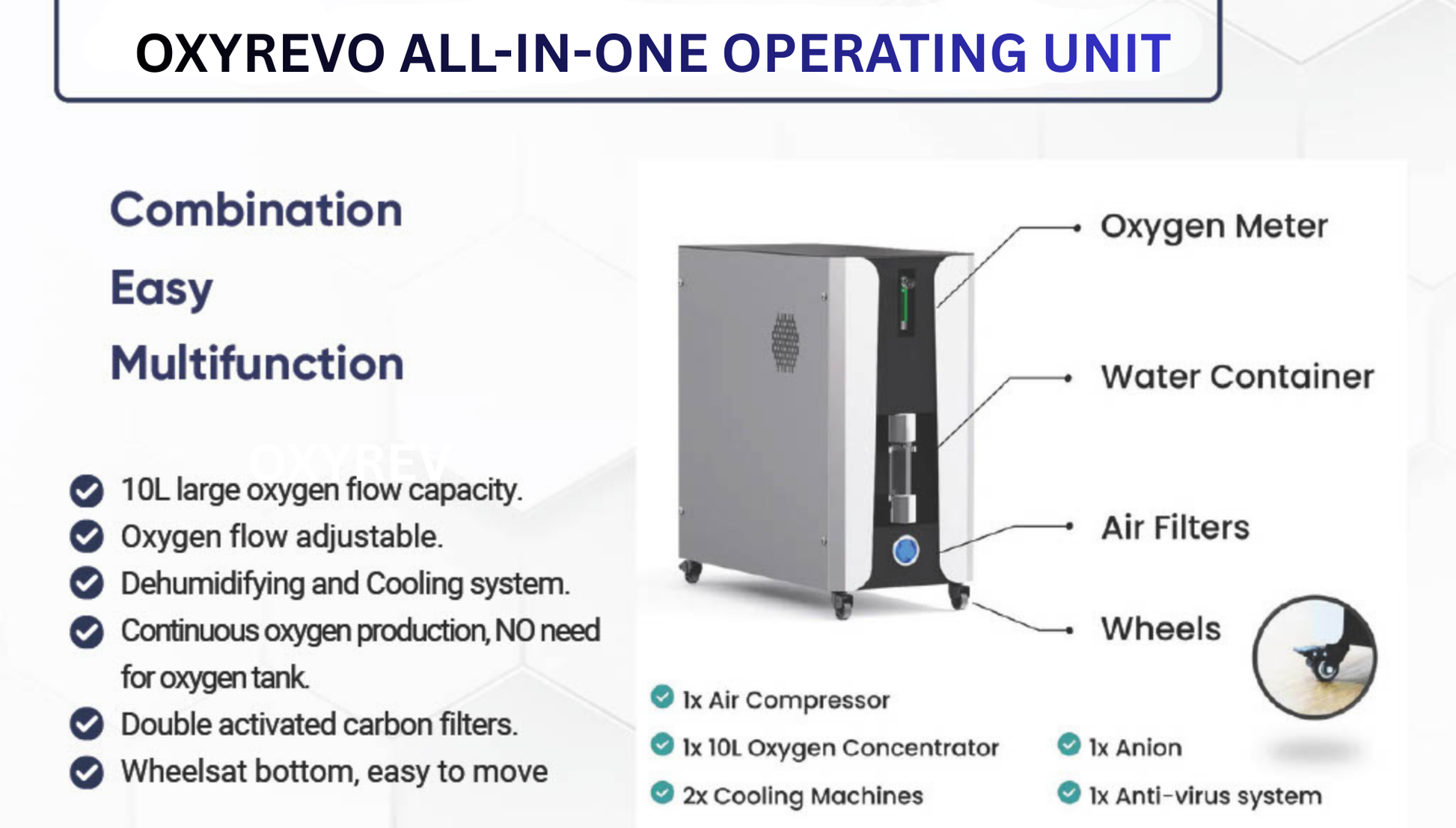 OXYREVO ALL-IN-ONE OPERATING UNIT

Combination
Easy
Multifunction

OXYREV

10L large oxygen flow capacity.
Oxygen flow adjustable.
Dehumidifying and Cooling system.
Continuous oxygen production, NO need for oxygen tank.
Double activated carbon filters.
Wheelsat bottom, easy to move

Oxygen Meter
Water Container
Air Filters
Wheels

1x Air Compressor
1x 10L Oxygen Concentrator
2x Cooling Machines
1x Anion
1x Anti-virus system